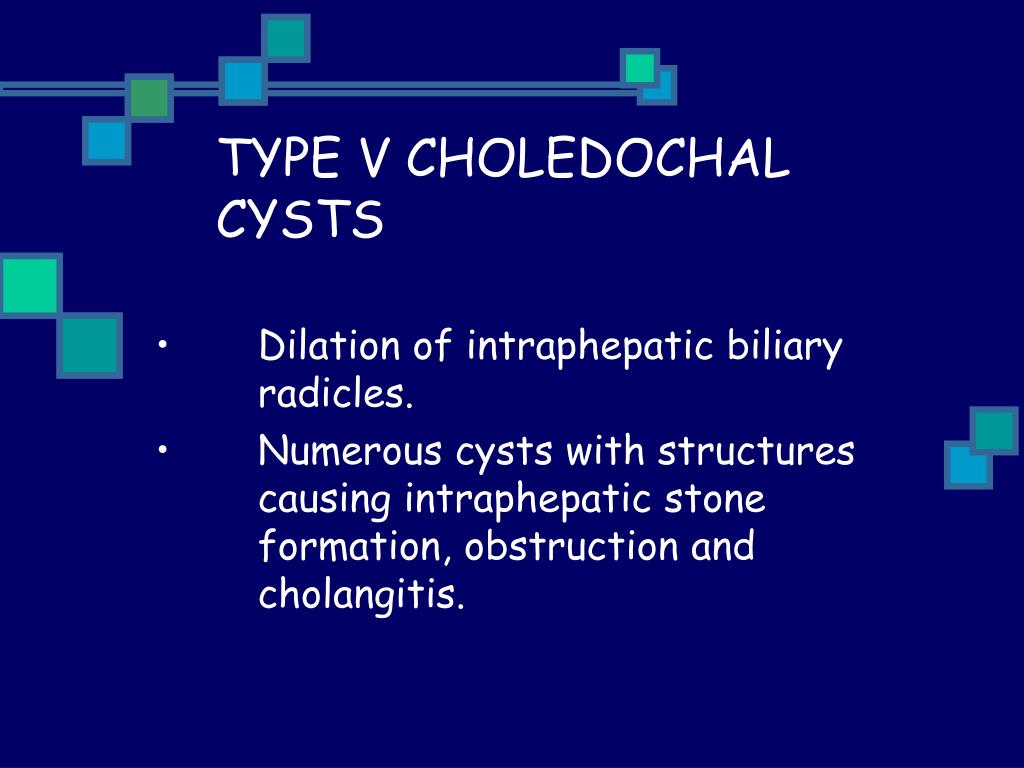 TYPE V CHOLEDOCHAL CYSTS

• Dilation of intraphepatic biliary radicles.
• Numerous cysts with structures causing intraphepatic stone formation, obstruction and cholangitis.